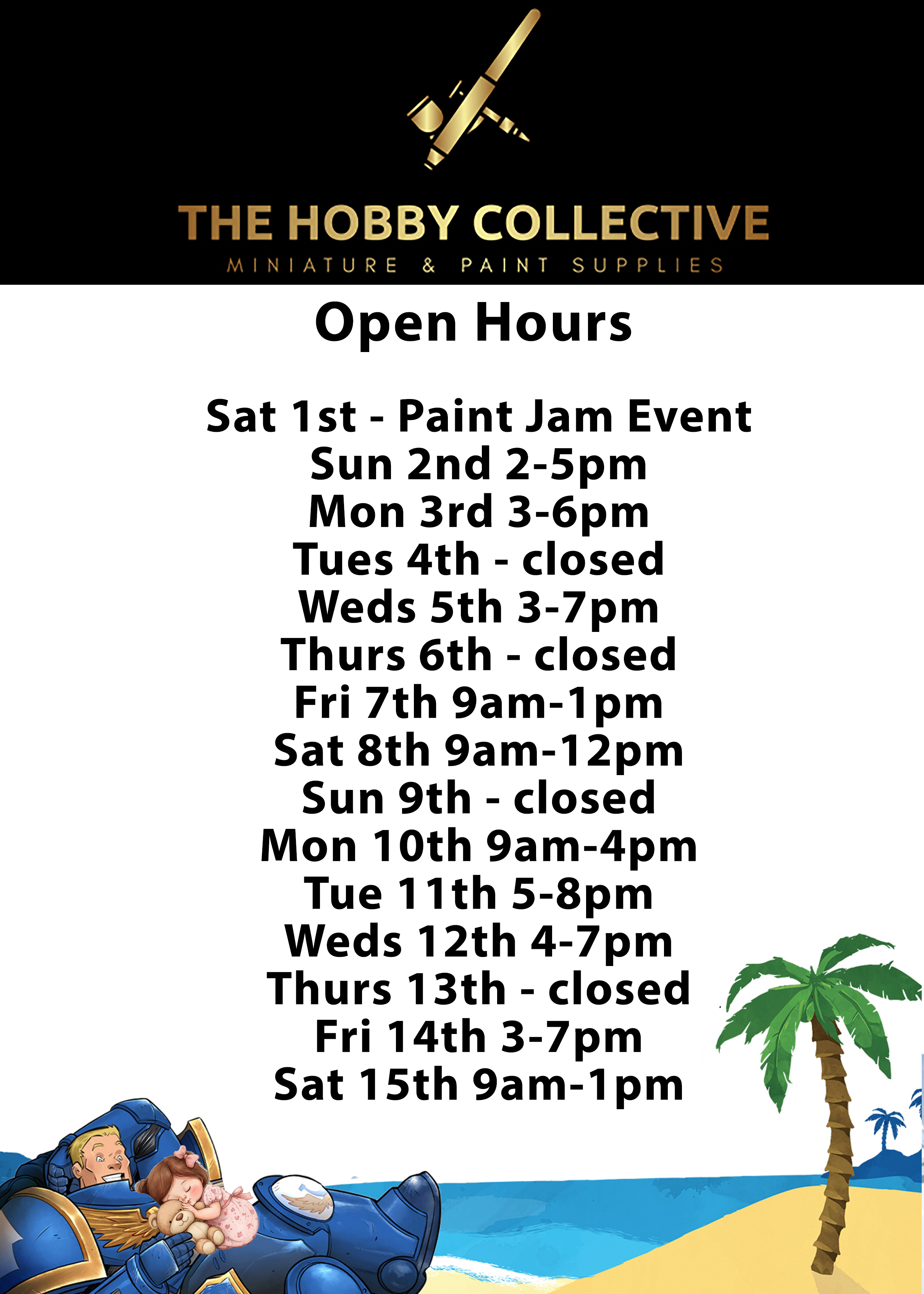 THE HOBBY COLLECTIVE
MINIATURE & PAINT SUPPLIES

Open Hours

Sat 1st - Paint Jam Event
Sun 2nd 2-5pm
Mon 3rd 3-6pm
Tues 4th - closed
Weds 5th 3-7pm
Thurs 6th - closed
Fri 7th 9am-1pm
Sat 8th 9am-12pm
Sun 9th - closed
Mon 10th 9am-4pm
Tue 11th 5-8pm
Weds 12th 4-7pm
Thurs 13th - closed
Fri 14th 3-7pm
Sat 15th 9am-1pm